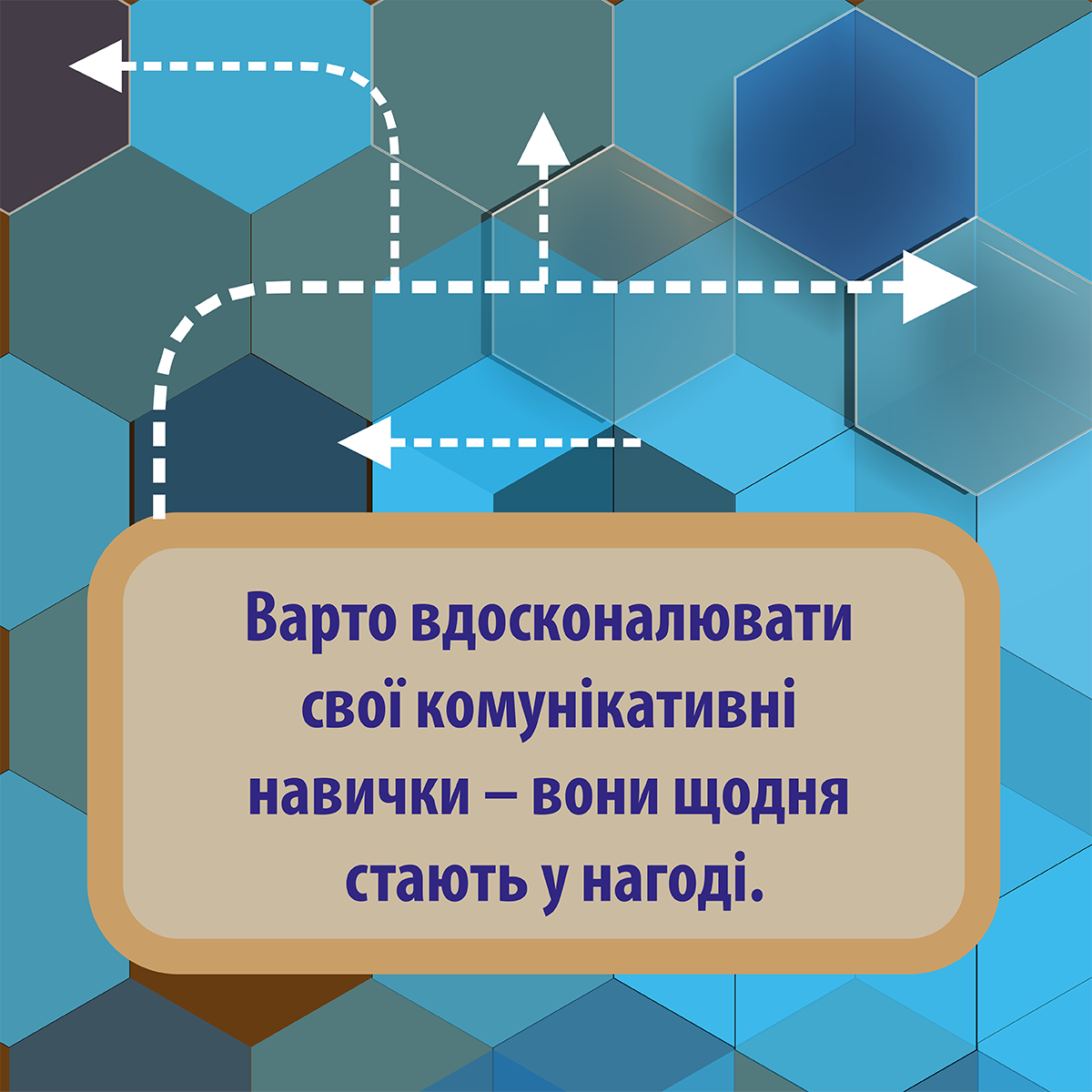 Варто вдосконалювати свої комунікативні навички – вони щодня стають у нагоді.